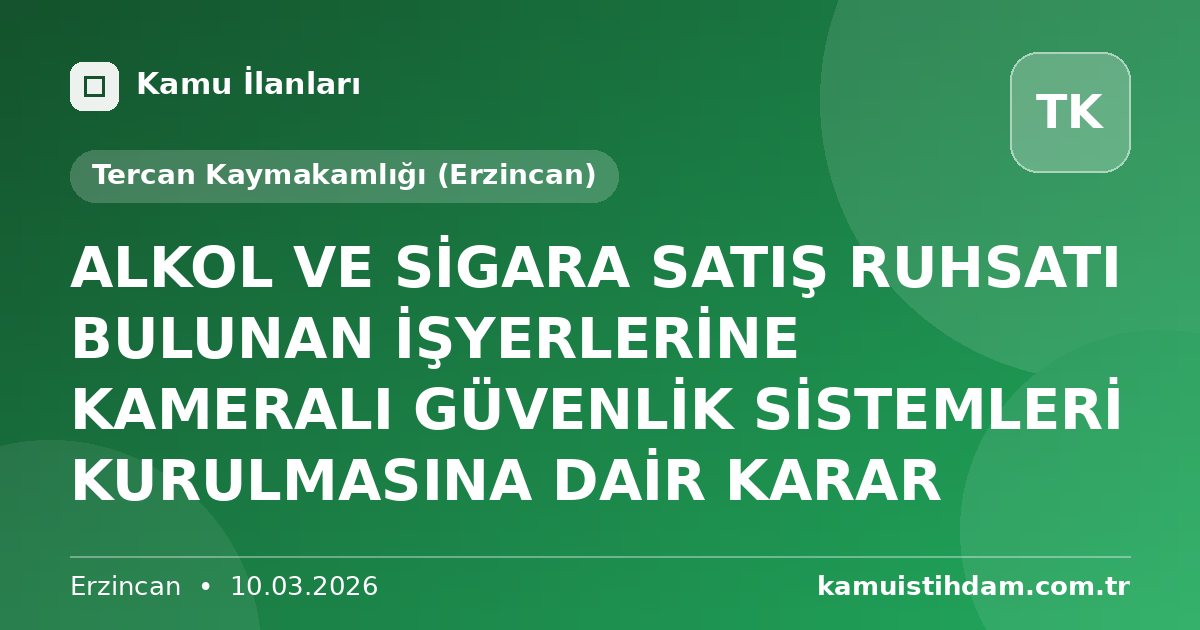 Kamu İlanları

TK

Tercan Kaymakamlığı (Erzincan)

ALKOL VE SİGARA SATIŞ RUHSATI BULUNAN İŞYERLERİNE KAMERALI GÜVENLİK SİSTEMLERİ KURULMASINA DAİR KARAR

Erzincan • 10.03.2026

kamuistihdam.com.tr